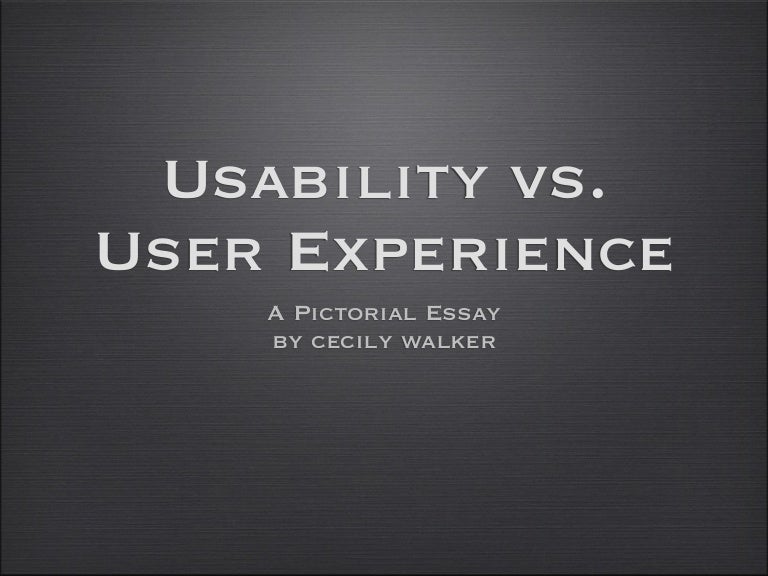 Usability vs.
User Experience

A Pictorial Essay
by cecily walker